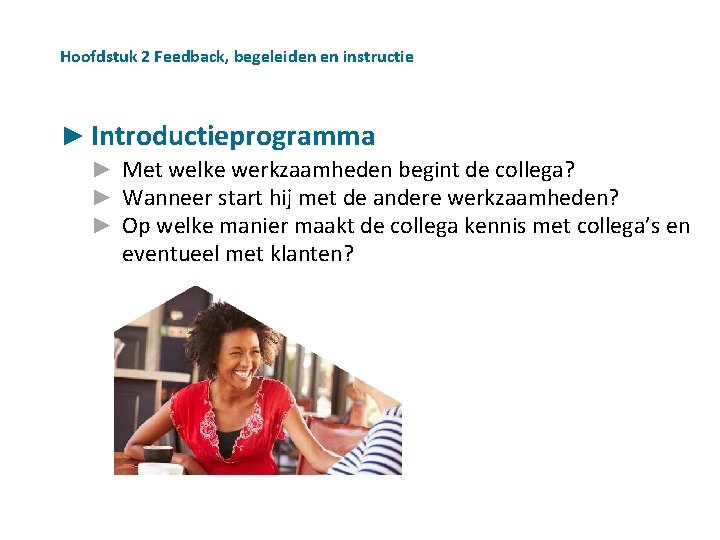 Hoofdstuk 2 Feedback, begeleiden en instructie

► Introductieprogramma

► Met welke werkzaamheden begint de collega?
► Wanneer start hij met de andere werkzaamheden?
► Op welke manier maakt de collega kennis met collega's en eventueel met klanten?